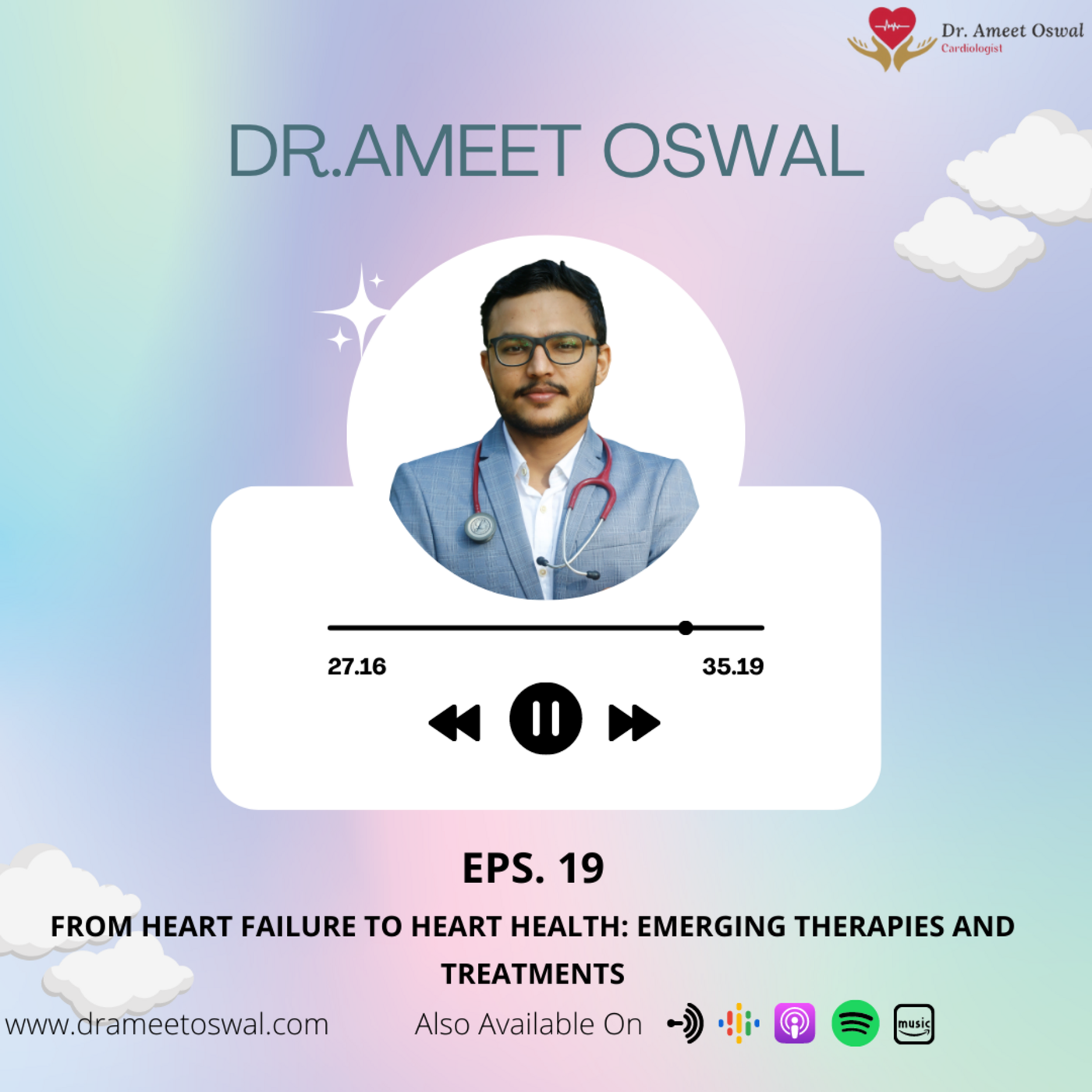 Dr. Ameet Oswal
Cardiologist

DR.AMEET OSWAL

27.16

35.19

EPS. 19

FROM HEART FAILURE TO HEART HEALTH: EMERGING THERAPIES AND TREATMENTS

www.drameetoswal.com

Also Available On

music